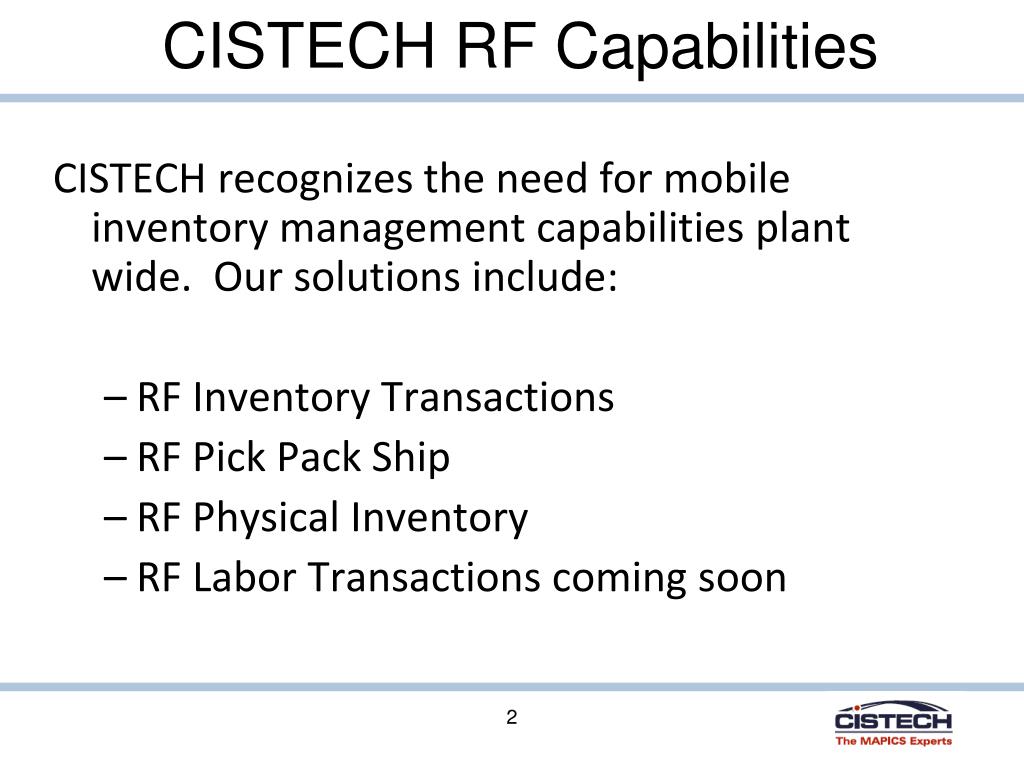 CISTECH RF Capabilities

CISTECH recognizes the need for mobile inventory management capabilities plant wide.  Our solutions include:

– RF Inventory Transactions
– RF Pick Pack Ship
– RF Physical Inventory
– RF Labor Transactions coming soon

2

CISTECH
The MAPICS Experts